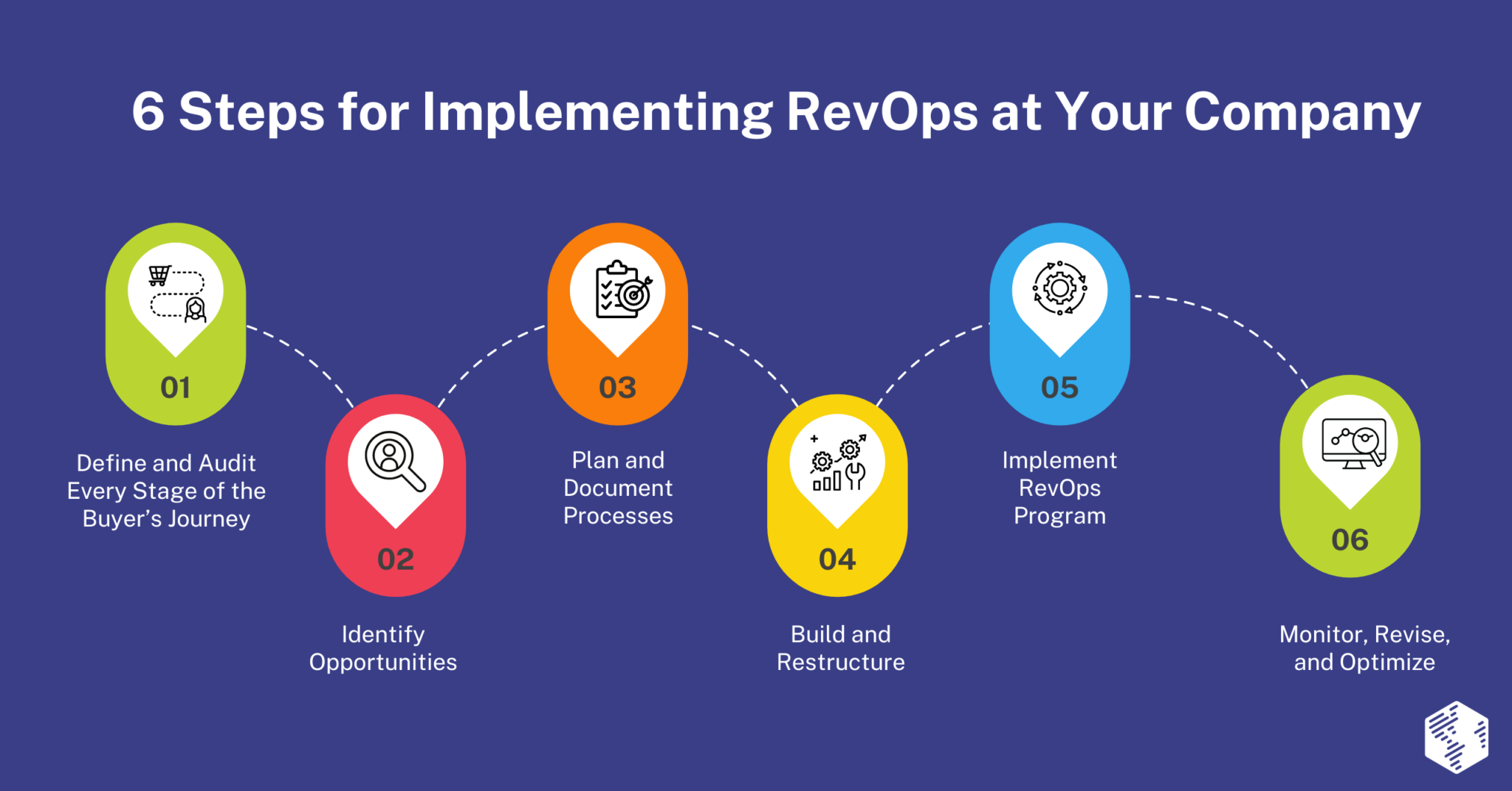 6 Steps for Implementing RevOps at Your Company

01
Define and Audit Every Stage of the Buyer's Journey

02
Identify Opportunities

03
Plan and Document Processes

04
Build and Restructure

05
Implement RevOps Program

06
Monitor, Revise, and Optimize